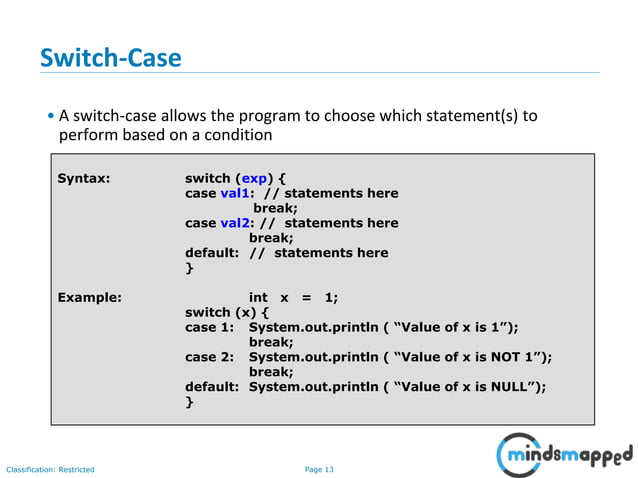 Switch-Case

• A switch-case allows the program to choose which statement(s) to perform based on a condition

Syntax: switch (exp) {
case val1: // statements here
break;
case val2: // statements here
break;
default: // statements here
}

Example: int x = 1;
switch (x) {
case 1: System.out.println ( “Value of x is 1”);
break;
case 2: System.out.println ( “Value of x is NOT 1”);
break;
default: System.out.println ( “Value of x is NULL”);
}

Classification: Restricted

Page 13

mindsmapped